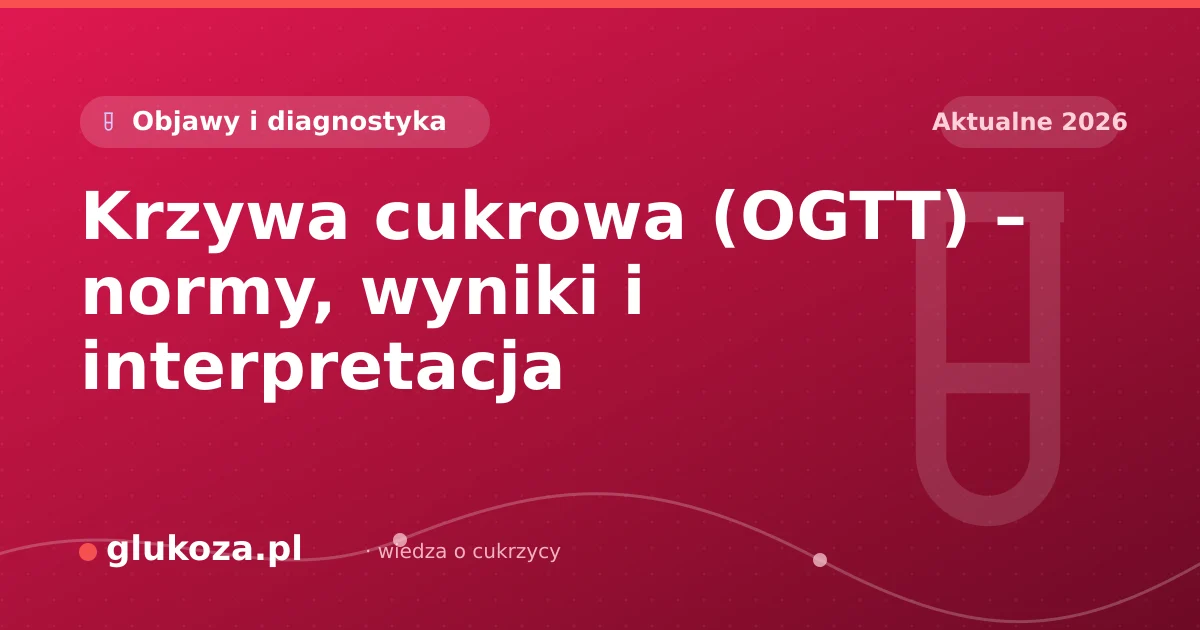 Objawy i diagnostyka

Aktualne 2026

Krzywa cukrowa (OGTT) – normy, wyniki i interpretacja

glukoza.pl

· wiedza o cukrzycy